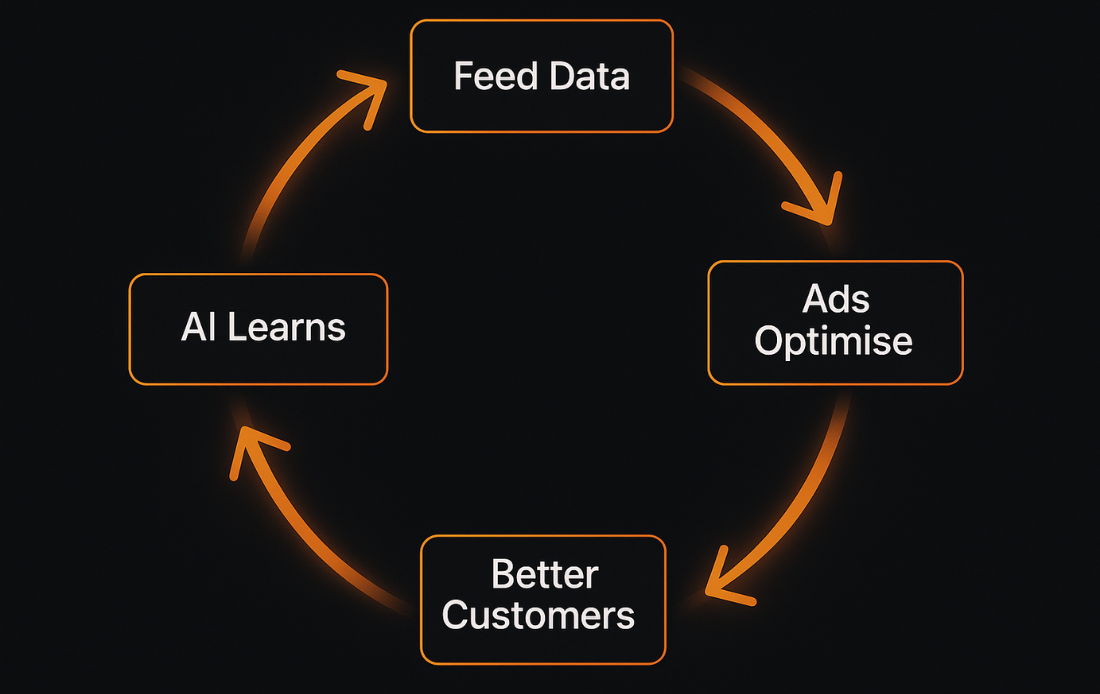 Feed Data

Ads Optimise

Better Customers

AI Learns